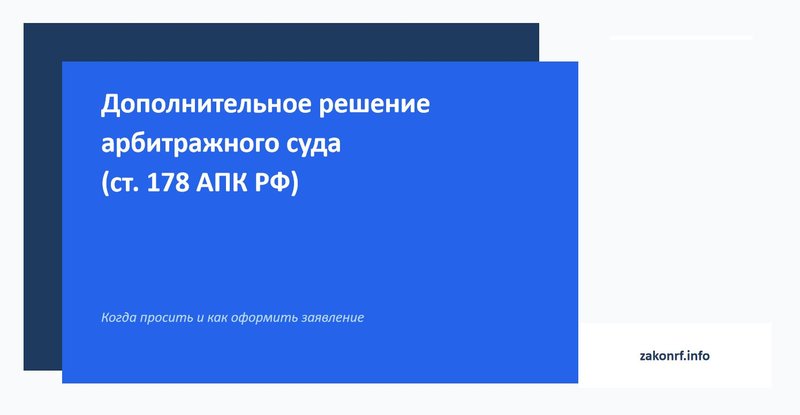 Дополнительное решение арбитражного суда
(ст. 178 АПК РФ)

Когда просить и как оформить заявление

zakonrf.info